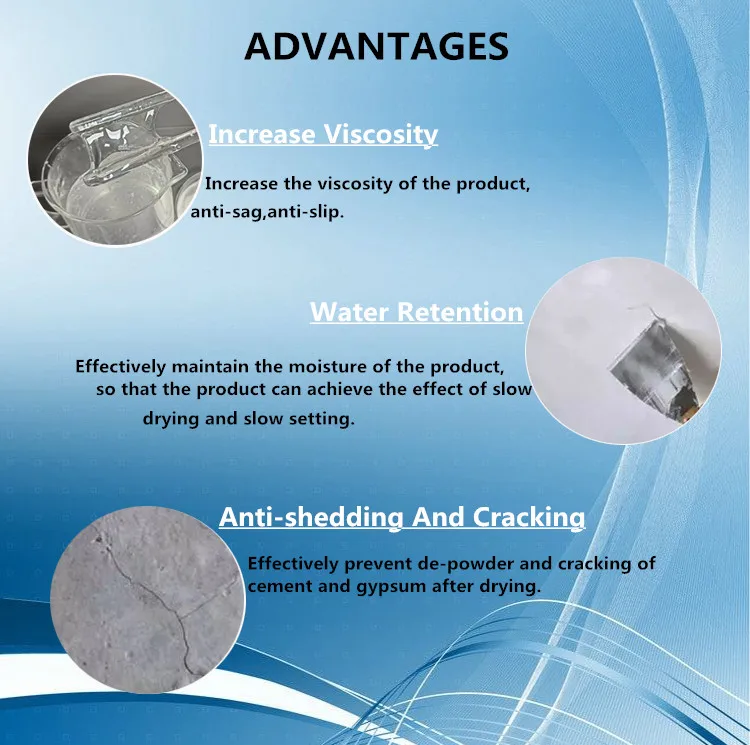 ADVANTAGES

Increase Viscosity

Increase the viscosity of the product, anti-sag,anti-slip.

Water Retention

Effectively maintain the moisture of the product, so that the product can achieve the effect of slow drying and slow setting.

Anti-shedding And Cracking

Effectively prevent de-powder and cracking of cement and gypsum after drying.